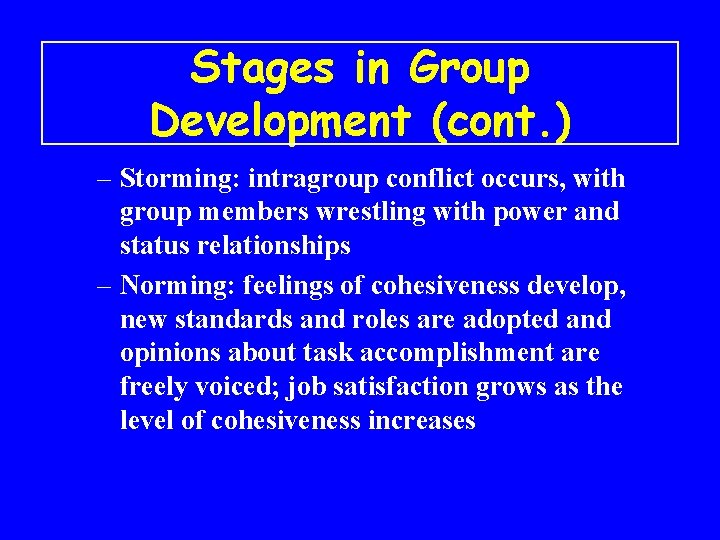 Stages in Group Development (cont.)

– Storming: intragroup conflict occurs, with group members wrestling with power and status relationships

– Norming: feelings of cohesiveness develop, new standards and roles are adopted and opinions about task accomplishment are freely voiced; job satisfaction grows as the level of cohesiveness increases